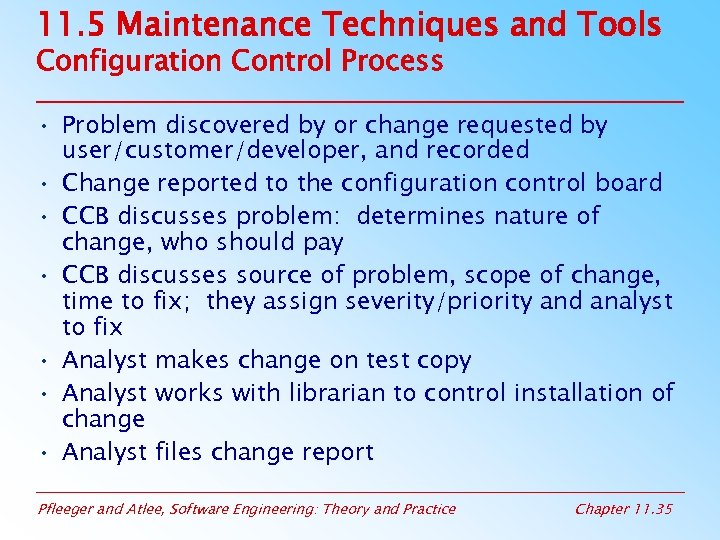 11.5 Maintenance Techniques and Tools
Configuration Control Process

• Problem discovered by or change requested by user/customer/developer, and recorded
• Change reported to the configuration control board
• CCB discusses problem: determines nature of change, who should pay
• CCB discusses source of problem, scope of change, time to fix; they assign severity/priority and analyst to fix
• Analyst makes change on test copy
• Analyst works with librarian to control installation of change
• Analyst files change report

Pfleeger and Atlee, Software Engineering: Theory and Practice

Chapter 11.35